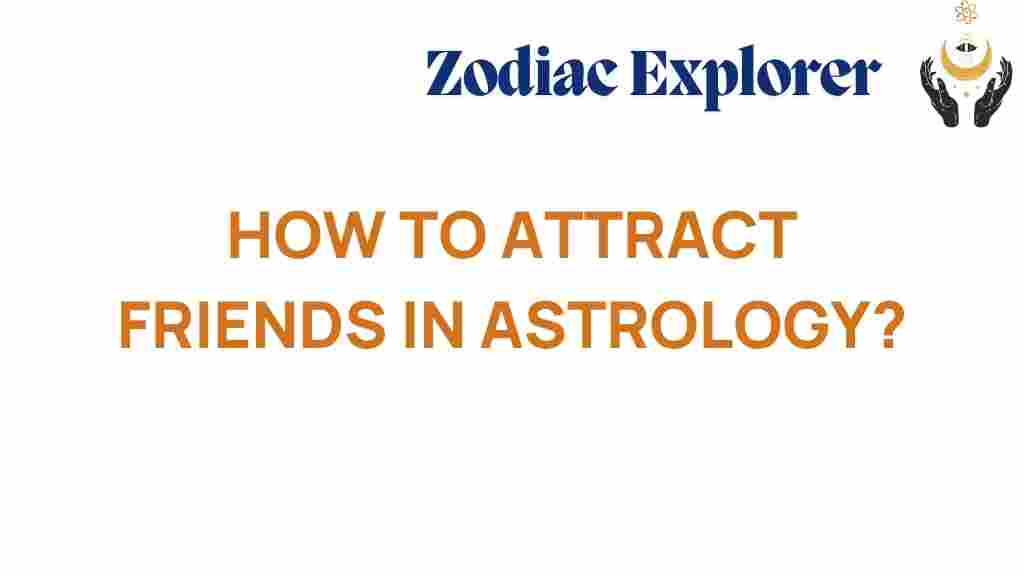 Zodiac Explorer

HOW TO ATTRACT FRIENDS IN ASTROLOGY?